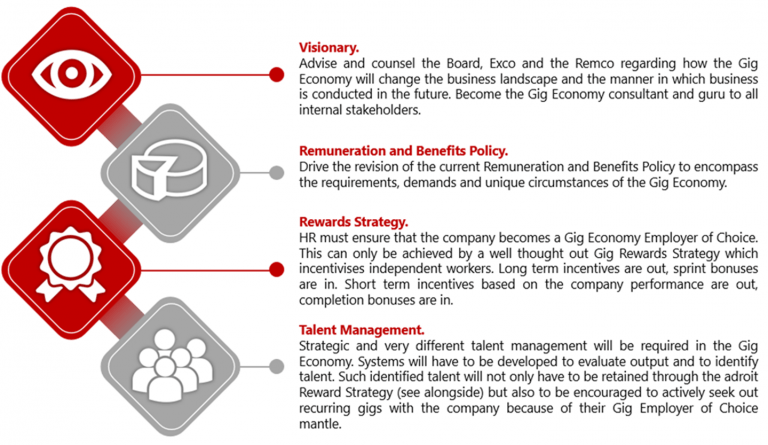 Visionary.
Advise and counsel the Board, Exco and the Remco regarding how the Gig Economy will change the business landscape and the manner in which business is conducted in the future. Become the Gig Economy consultant and guru to all internal stakeholders.

Remuneration and Benefits Policy.
Drive the revision of the current Remuneration and Benefits Policy to encompass the requirements, demands and unique circumstances of the Gig Economy.

Rewards Strategy.
HR must ensure that the company becomes a Gig Economy Employer of Choice. This can only be achieved by a well thought out Gig Rewards Strategy which incentivises independent workers. Long term incentives are out, sprint bonuses are in. Short term incentives based on the company performance are out, completion bonuses are in.

Talent Management.
Strategic and very different talent management will be required in the Gig Economy. Systems will have to be developed to evaluate output and to identify talent. Such identified talent will not only have to be retained through the adroit Reward Strategy (see alongside) but also to be encouraged to actively seek out recurring gigs with the company because of their Gig Employer of Choice mantle.